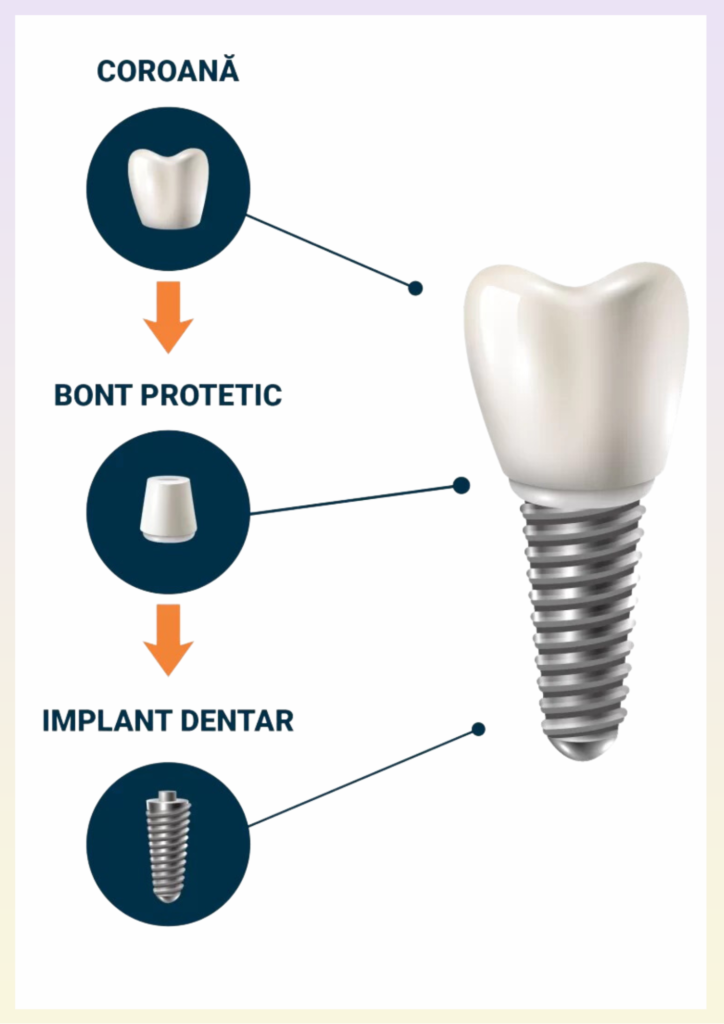 COROANĂ

BONT PROTETIC

IMPLANT DENTAR